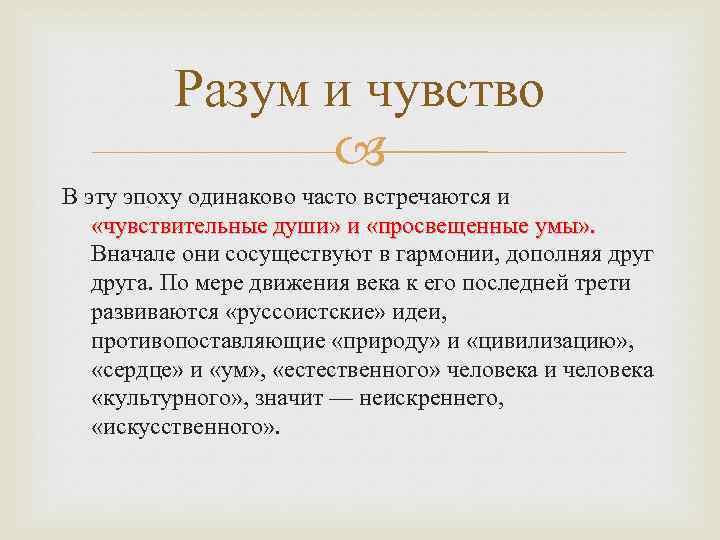 Разум и чувство

В эту эпоху одинаково часто встречаются и «чувствительные души» и «просвещенные умы». Вначале они сосуществуют в гармонии, дополняя друг друга. По мере движения века к его последней трети развиваются «руссоистские» идеи, противопоставляющие «природу» и «цивилизацию», «сердце» и «ум», «естественного» человека и человека «культурного», значит — неискреннего, «искусственного».